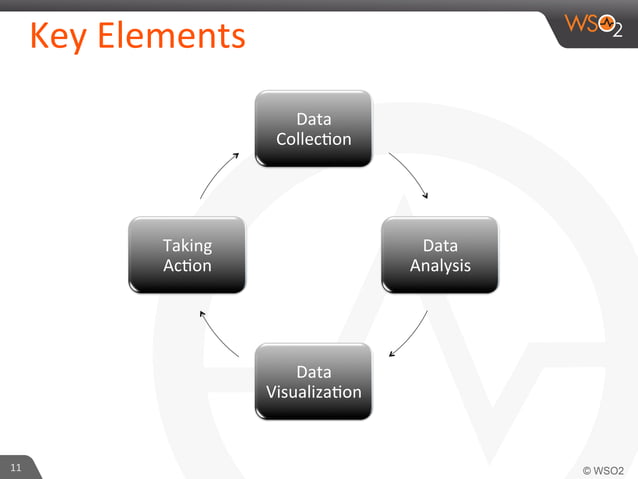 Key Elements

WSO2

Data Collection

Data Analysis

Data Visualization

Taking Action

11

© WSO2